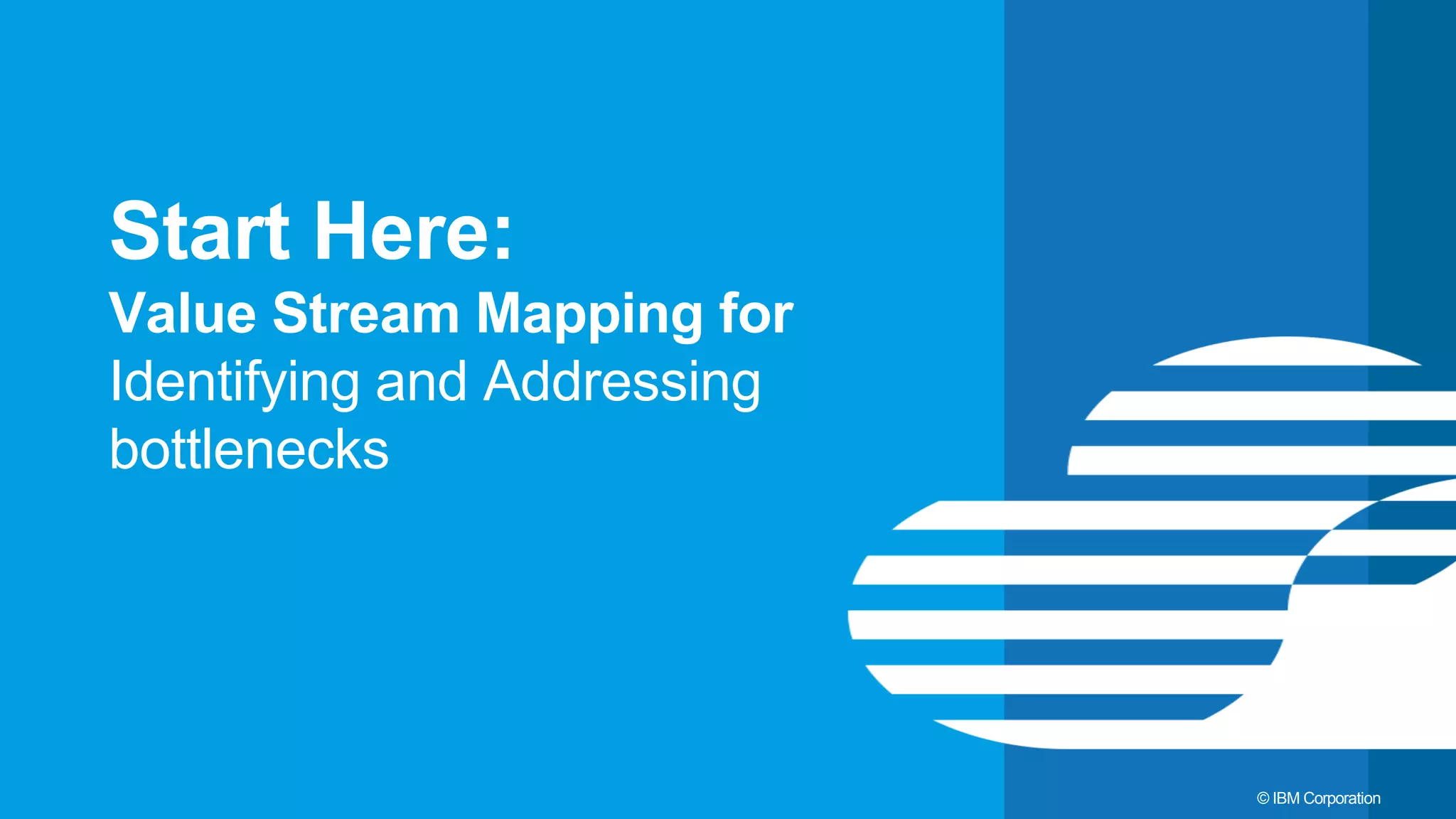 Start Here:
Value Stream Mapping for Identifying and Addressing bottlenecks

© IBM Corporation